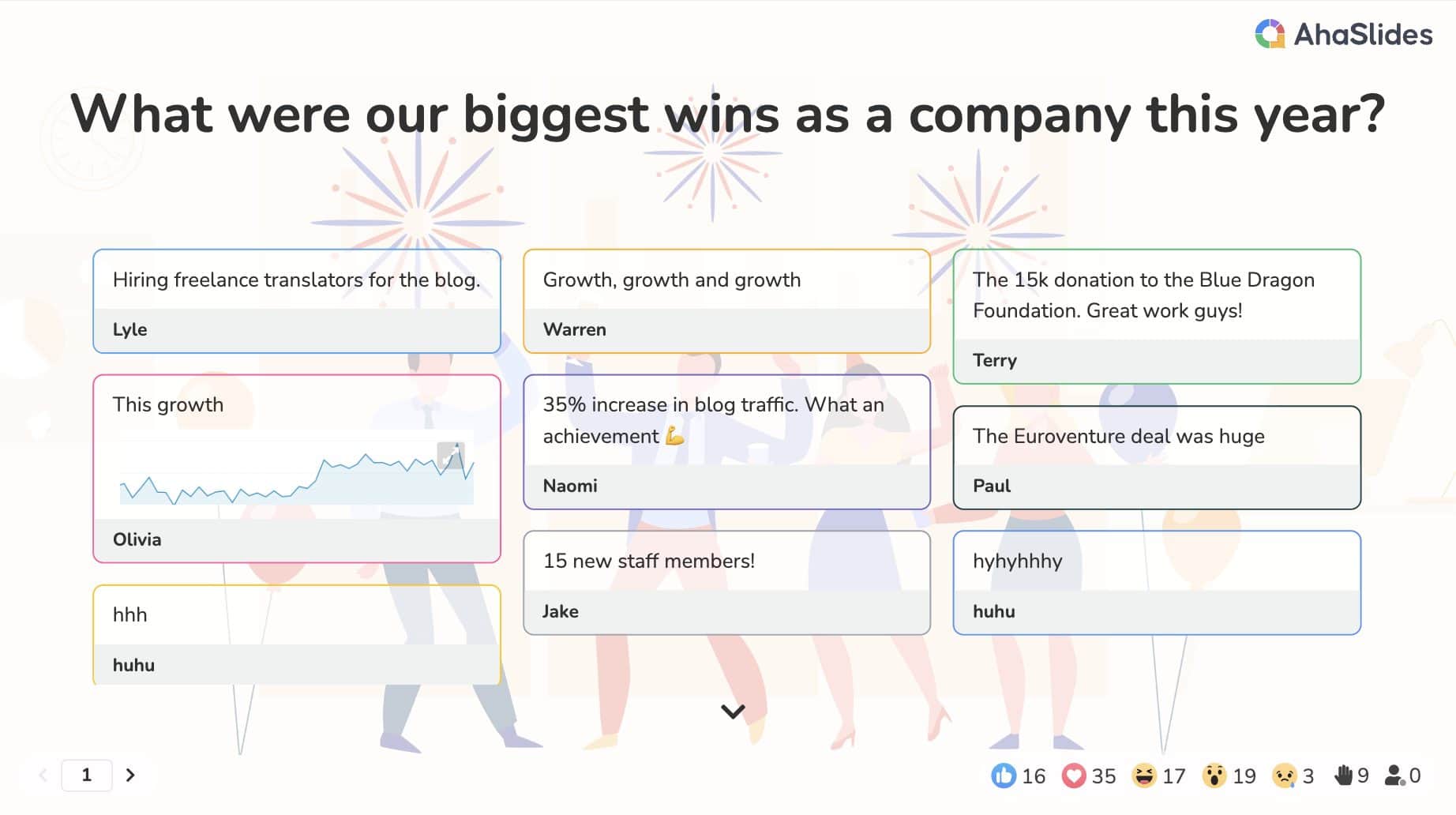 AhaSlides

What were our biggest wins as a company this year?

Hiring freelance translators for the blog.
Lyle

This growth
Olivia

hhh
huhu

Growth, growth and growth
Warren

35% increase in blog traffic. What an achievement 💪
Naomi

15 new staff members!
Jake

The 15k donation to the Blue Dragon Foundation. Great work guys!
Terry

The Euroventure deal was huge
Paul

hyhyhhhy
huhu

1

16 35 17 19 3 9 0